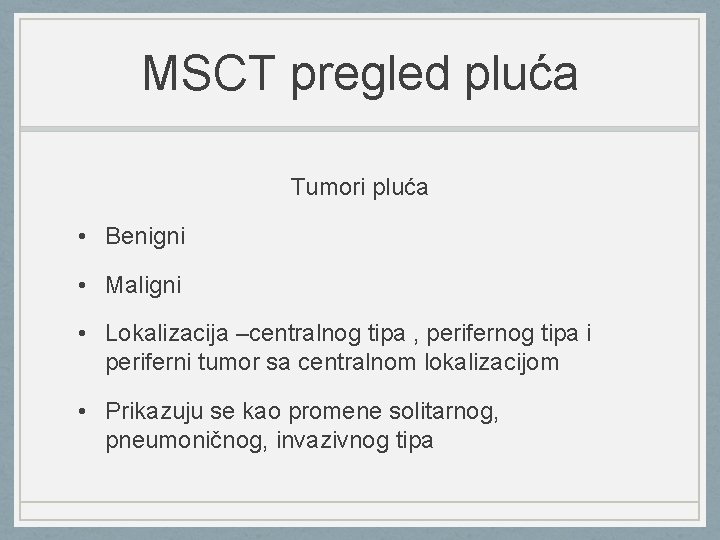 MSCT pregled pluća

Tumori pluća

• Benigni

• Maligni

• Lokalizacija –centralnog tipa , perifernog tipa i periferni tumor sa centralnom lokalizacijom

• Prikazuju se kao promene solitarnog, pneumoničnog, invazivnog tipa